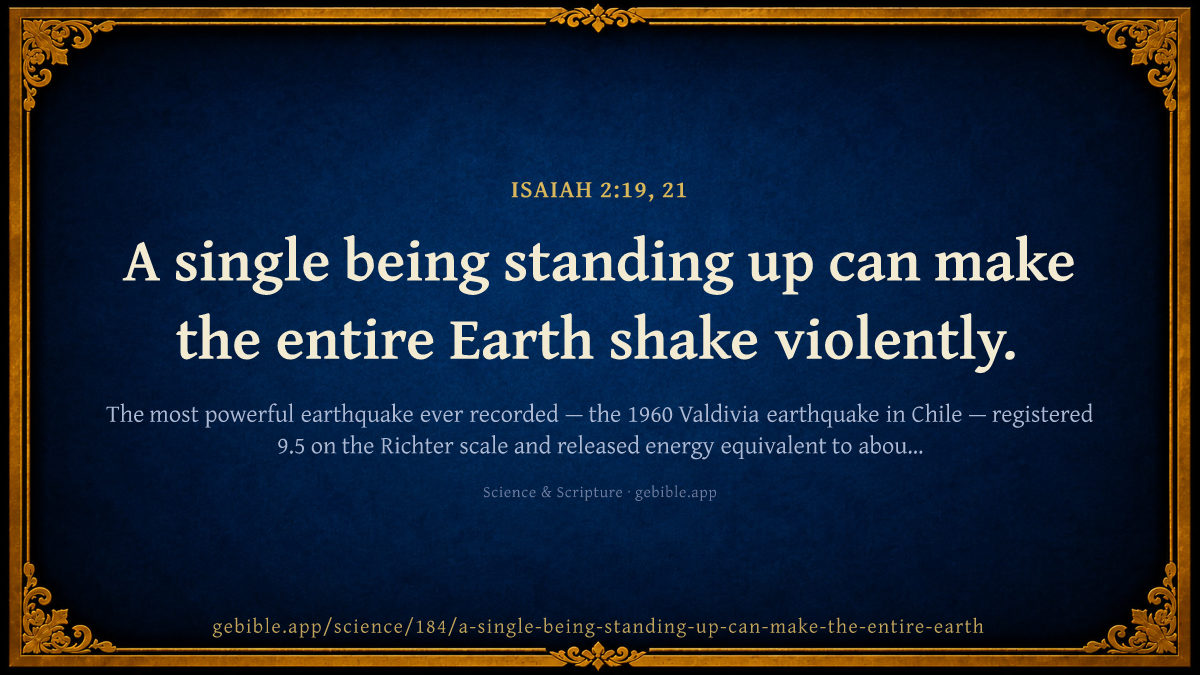 ISAIAH 2:19, 21

A single being standing up can make the entire Earth shake violently.

The most powerful earthquake ever recorded — the 1960 Valdivia earthquake in Chile — registered 9.5 on the Richter scale and released energy equivalent to abou...

Science & Scripture · gebible.app

gebible.app/science/184/a-single-being-standing-up-can-make-the-entire-earth